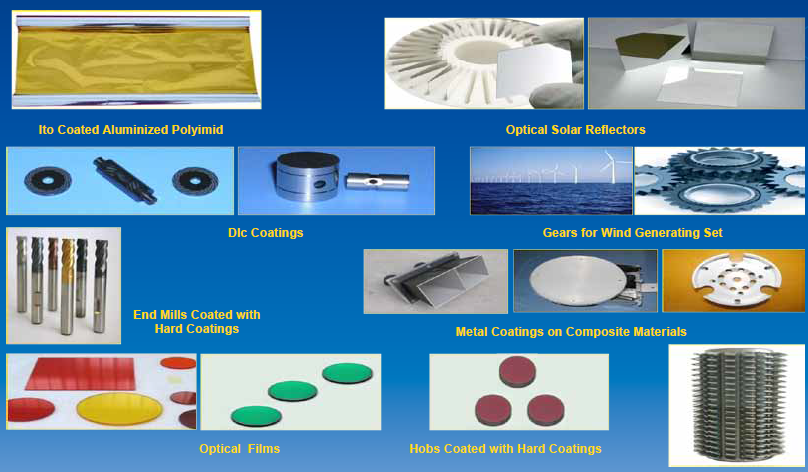 Ito Coated Aluminized Polyimid

Optical Solar Reflectors

Dlc Coatings

Gears for Wind Generating Set

End Mills Coated with Hard Coatings

Metal Coatings on Composite Materials

Optical Films

Hobs Coated with Hard Coatings